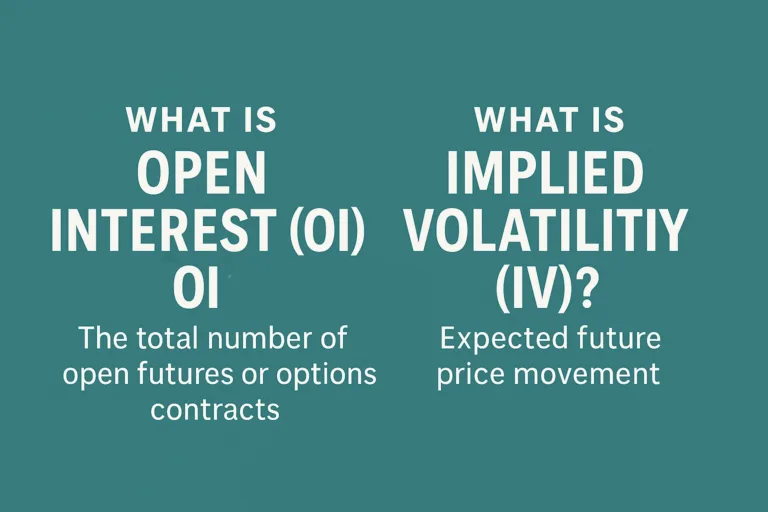 WHAT IS
OPEN
INTEREST (OI)
OI

The total number of open futures or options contracts

WHAT IS
IMPLIED
VOLATILITIY
(IV)?

Expected future price movement